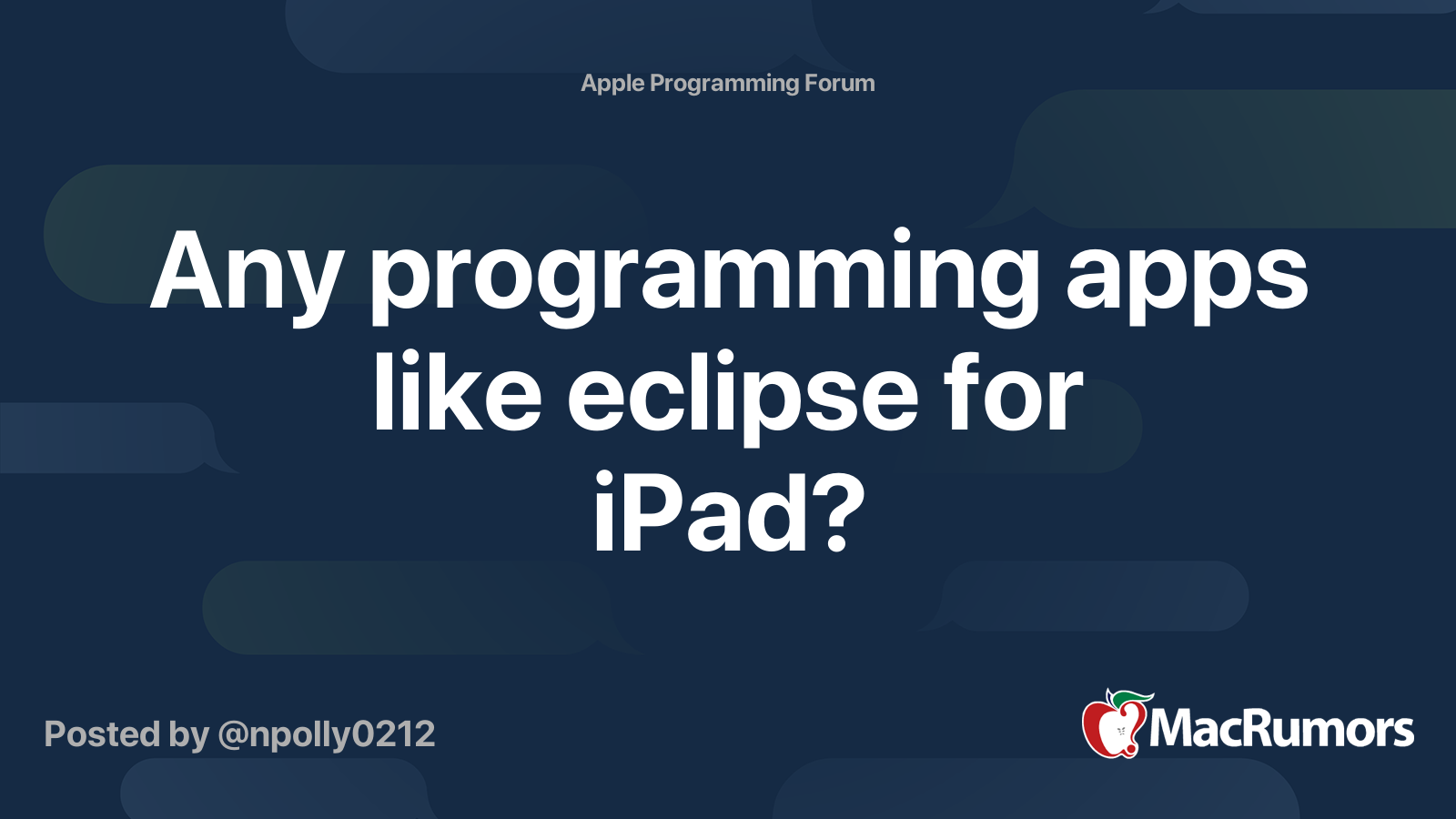 Apple Programming Forum

Any programming apps like eclipse for iPad?

Posted by @npolly0212

MacRumors